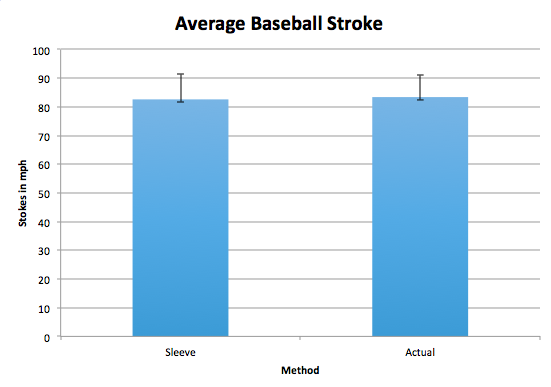 Average Baseball Stroke

Stokes in mph

100
90
80
70
60
50
40
30
20
10
0

Sleeve
Actual

Method